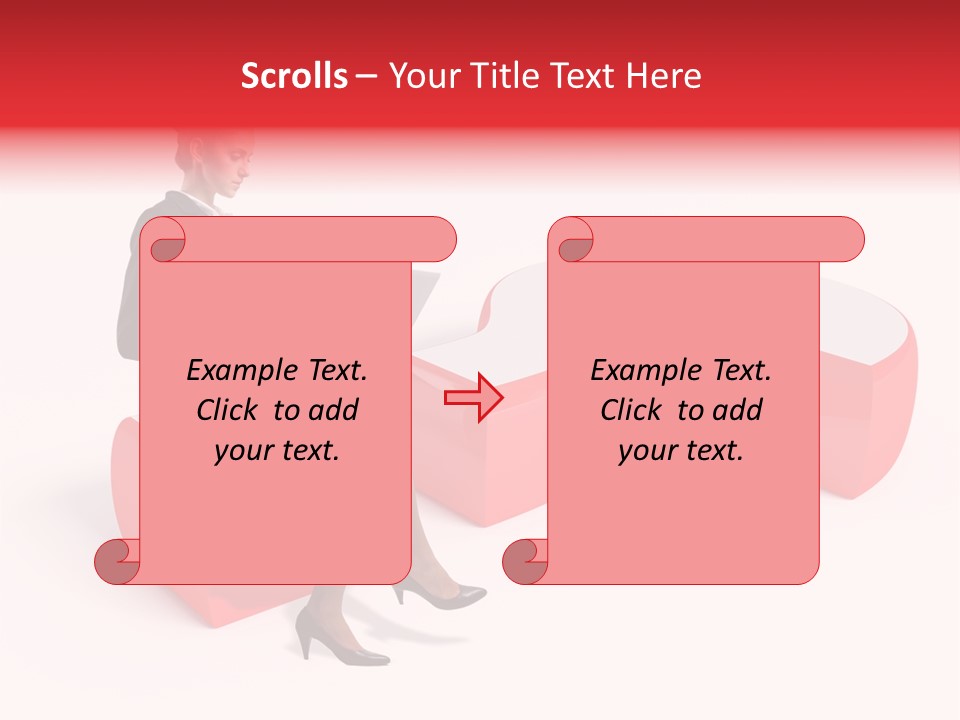 Scrolls – Your Title Text Here

Example Text. Click to add your text.

Example Text. Click to add your text.